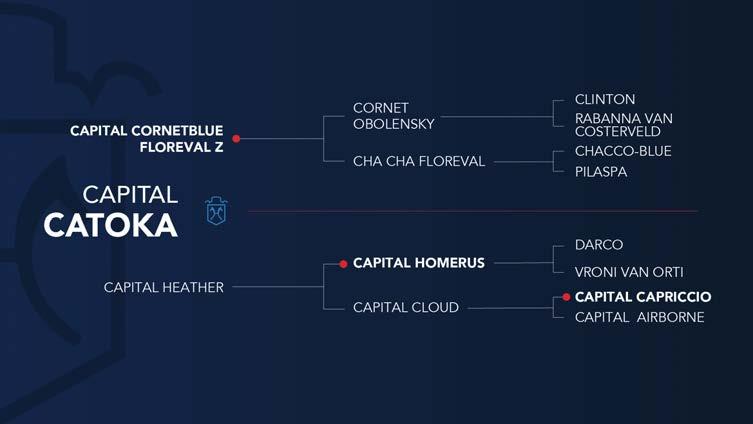 CAPITAL CATOKA

CAPITAL CORNETBLUE FLOREVAL Z

CORNET OBOLENSKY

CLINTON

RABANNA VAN COSTERVELD

CHA CHA FLOREVAL

CHACCO-BLUE

PILASPA

CAPITAL HEATHER

CAPITAL HOMERUS

DARCO

VRONI VAN ORTI

CAPITAL CLOUD

CAPITAL CAPRICCIO

CAPITAL AIRBORNE